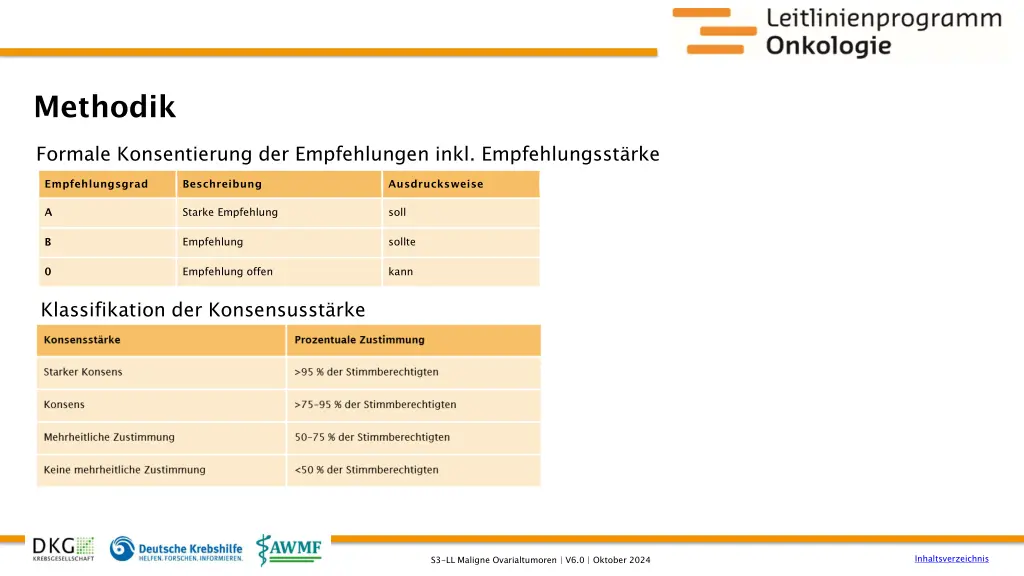 Leitlinienprogramm
Onkologie

Methodik

Formale Konsentierung der Empfehlungen inkl. Empfehlungsstärke

| Empfehlungsgrad | Beschreibung | Ausdrucksweise |
|---|---|---|
| A | Starke Empfehlung | soll |
| B | Empfehlung | sollte |
| 0 | Empfehlung offen | kann |

Klassifikation der Konsensusstärke

| Konsensstärke | Prozentuale Zustimmung |
|---|---|
| Starker Konsens | >95 % der Stimmberechtigten |
| Konsens | >75-95 % der Stimmberechtigten |
| Mehrheitliche Zustimmung | 50-75 % der Stimmberechtigten |
| Keine mehrheitliche Zustimmung | <50 % der Stimmberechtigten |

DKG KREBSGESELLSCHAFT
Deutsche Krebshilfe HELFEN. FORSCHEN. INFORMIEREN.
AWMF

S3-LL Maligne Ovarialtumoren | V6.0 | Oktober 2024

Inhaltsverzeichnis